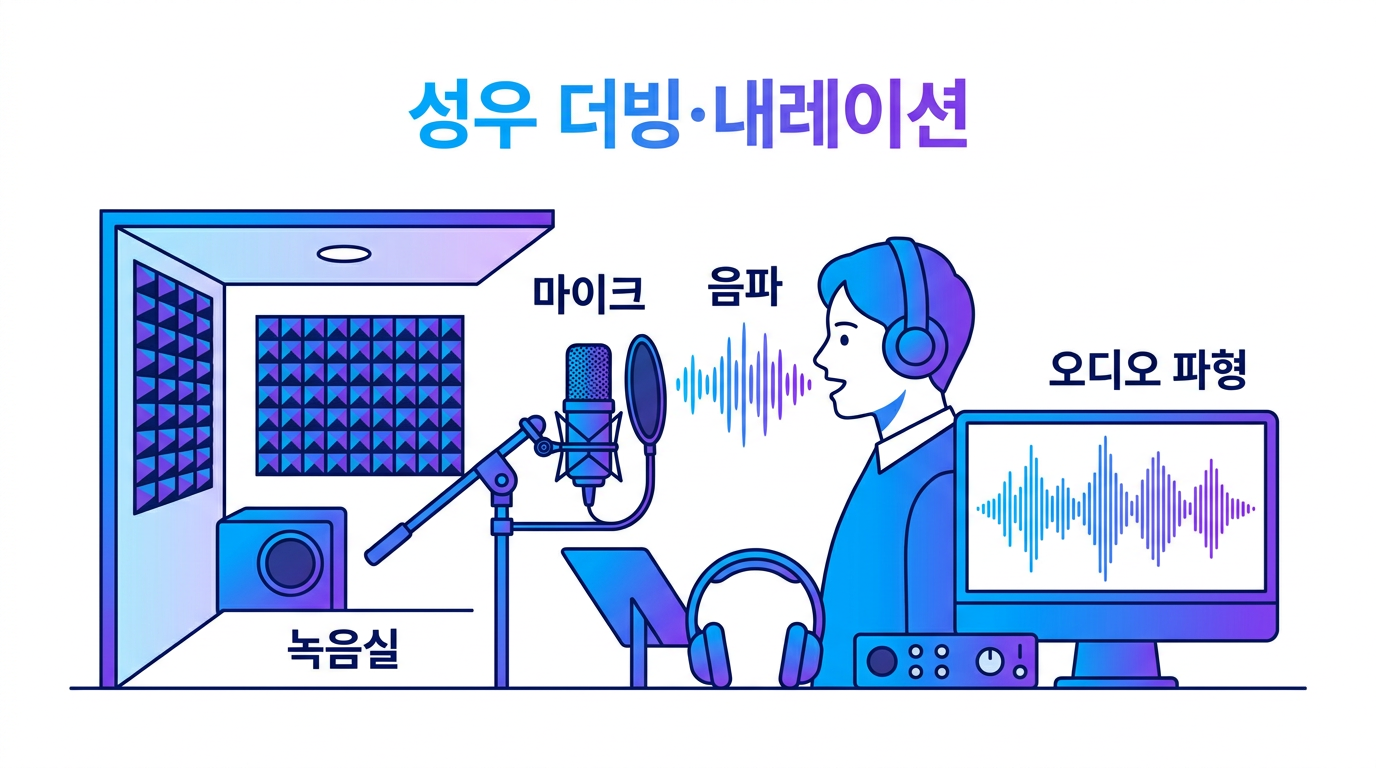 성우 더빙·내레이션

마이크

음파

오디오 파형

녹음실